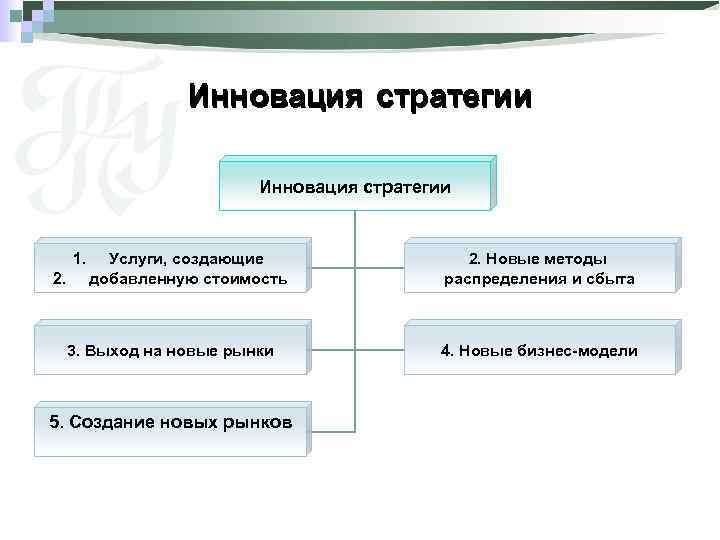 Инновация стратегии

Инновация стратегии

1. Услуги, создающие
2. добавленную стоимость

2. Новые методы распределения и сбыта

3. Выход на новые рынки

4. Новые бизнес-модели

5. Создание новых рынков